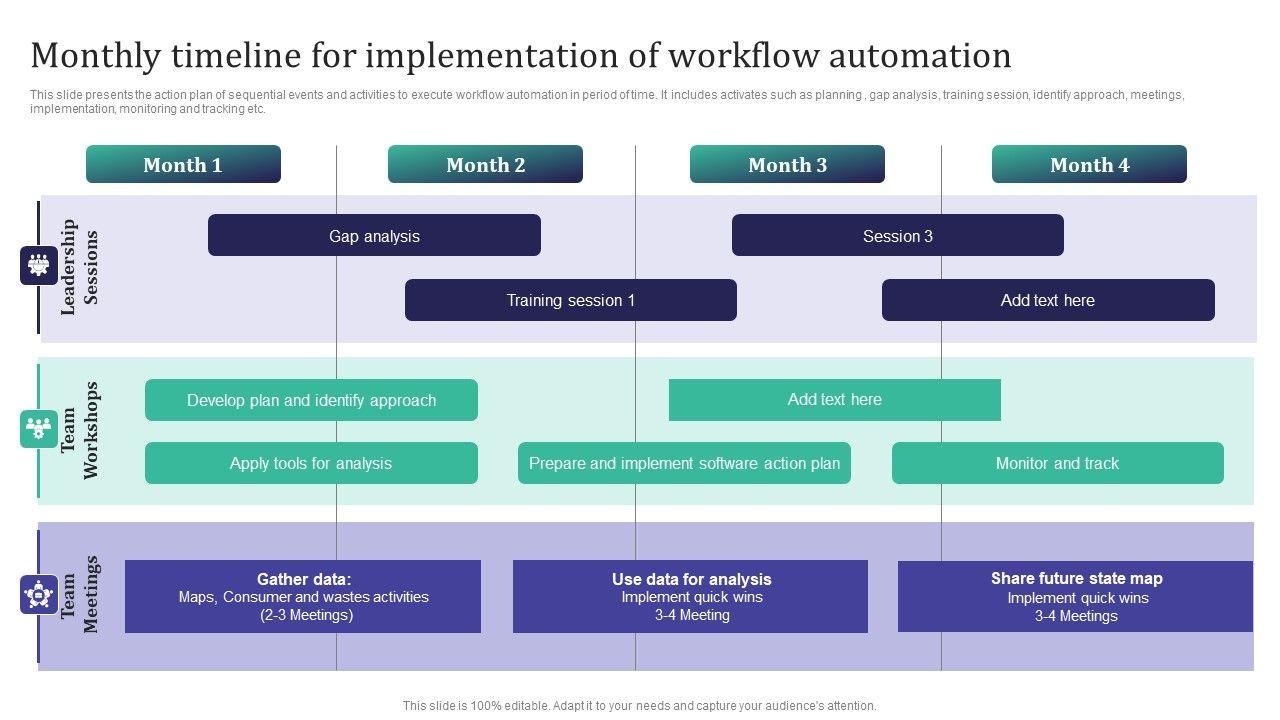 Monthly timeline for implementation of workflow automation

This slide presents the action plan of sequential events and activities to execute workflow automation in period of time. It includes activates such as planning , gap analysis, training session, identify approach, meetings, implementation, monitoring and tracking etc.

Month 1

Month 2

Month 3

Month 4

Leadership Sessions

Gap analysis

Session 3

Training session 1

Add text here

Team Workshops

Develop plan and identify approach

Add text here

Apply tools for analysis

Prepare and implement software action plan

Monitor and track

Team Meetings

Gather data:
Maps, Consumer and wastes activities
(2-3 Meetings)

Use data for analysis
Implement quick wins
3-4 Meeting

Share future state map
Implement quick wins
3-4 Meetings

This slide is 100% editable. Adapt it to your needs and capture your audience's attention.